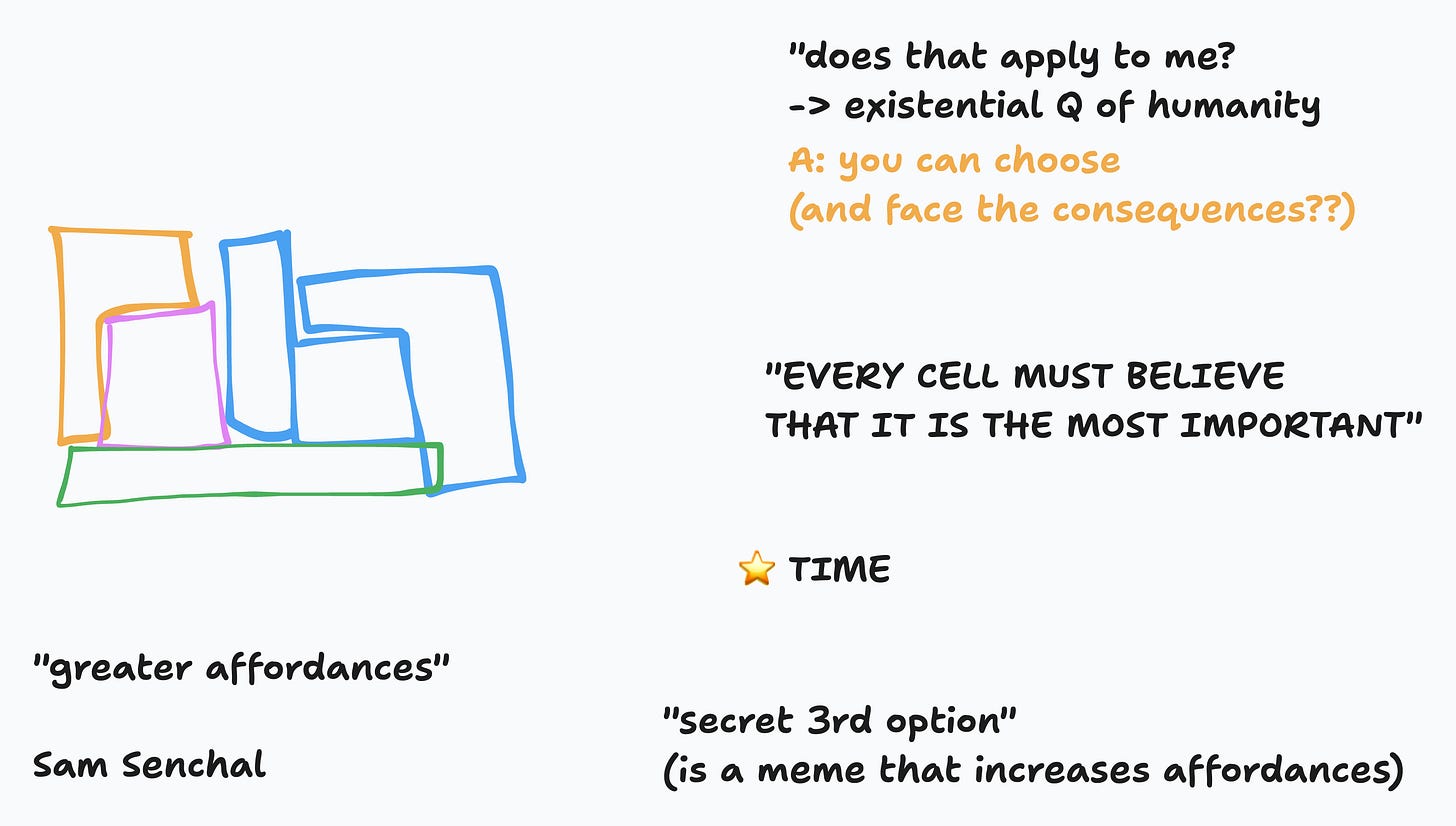 "does that apply to me?
-> existential Q of humanity

A: you can choose
(and face the consequences??)

"EVERY CELL MUST BELIEVE
THAT IT IS THE MOST IMPORTANT"

⭐ TIME

"greater affordances"

Sam Senchal

"secret 3rd option"
(is a meme that increases affordances)